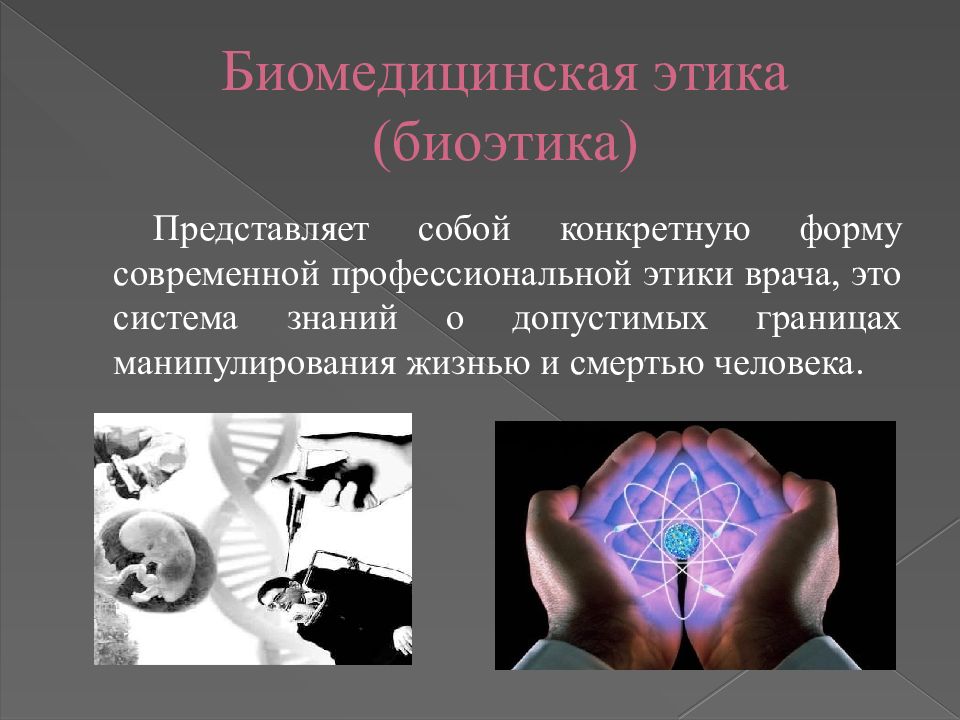 Биомедицинская этика (биоэтика)

Представляет собой конкретную форму современной профессиональной этики врача, это система знаний о допустимых границах манипулирования жизнью и смертью человека.